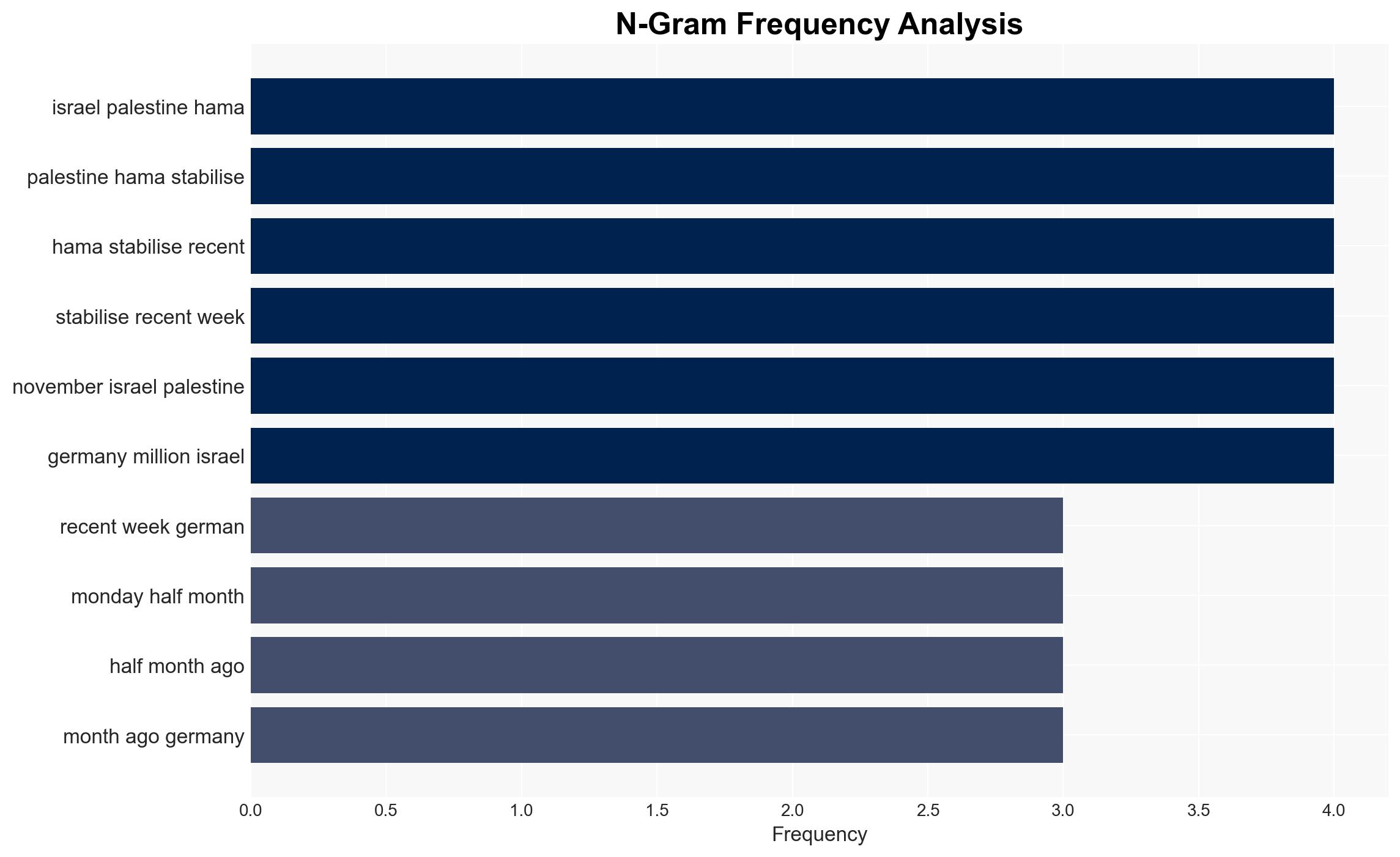 N-Gram Frequency Analysis

israel palestine hama
palestine hama stabilise
hama stabilise recent
stabilise recent week
november israel palestine
germany million israel
recent week german
monday half month
half month ago
month ago germany

0.0 0.5 1.0 1.5 2.0 2.5 3.0 3.5 4.0
Frequency